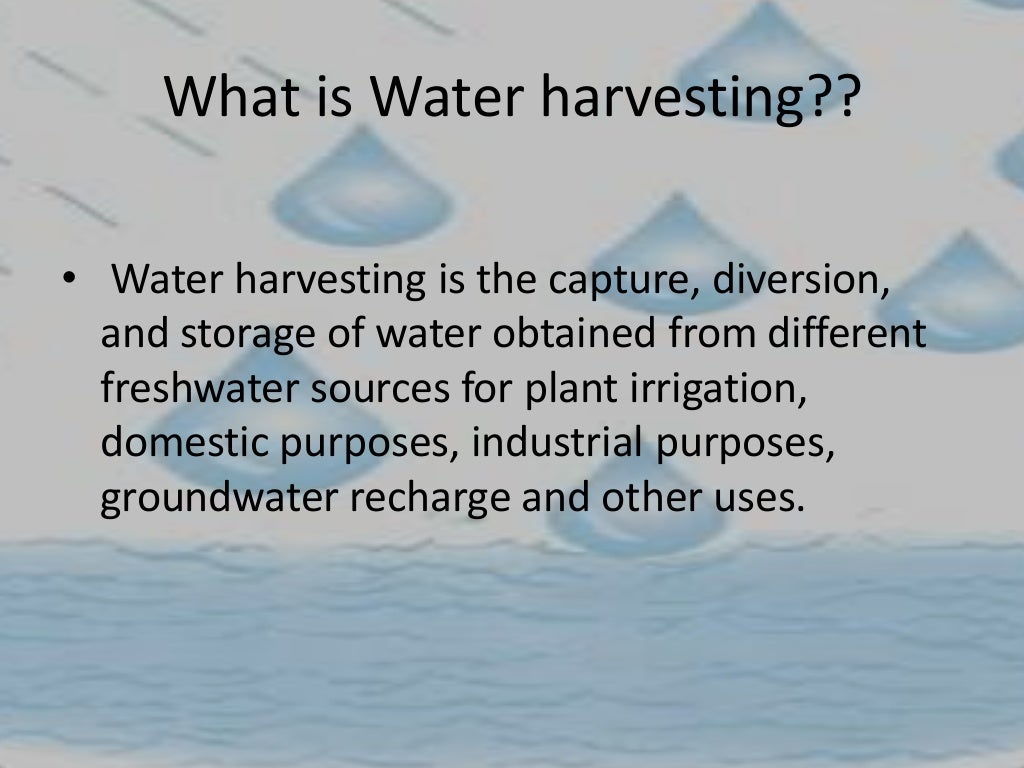 What is Water harvesting??

• Water harvesting is the capture, diversion, and storage of water obtained from different freshwater sources for plant irrigation, domestic purposes, industrial purposes, groundwater recharge and other uses.